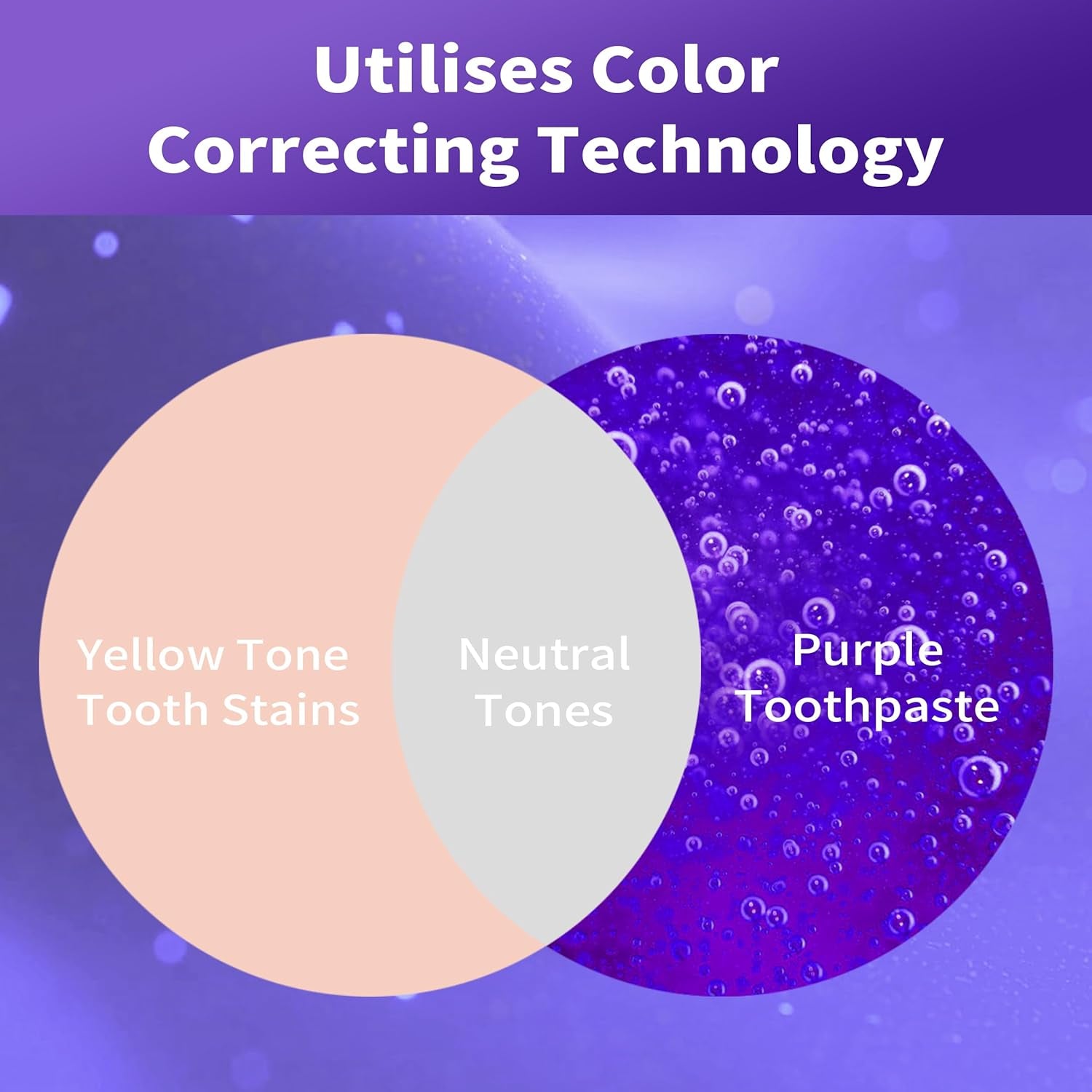 Utilises Color Correcting Technology

Yellow Tone Tooth Stains

Neutral Tones

Purple Toothpaste